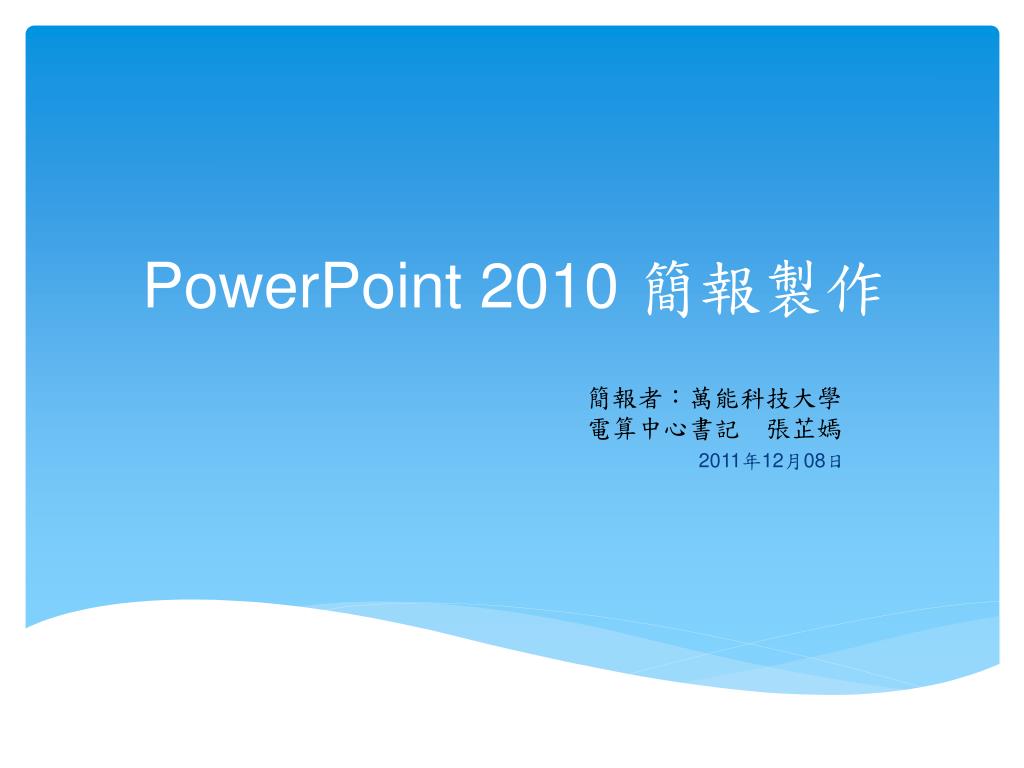 PowerPoint 2010 簡報製作

簡報者：萬能科技大學
電算中心書記　張芷嫣
2011年12月08日